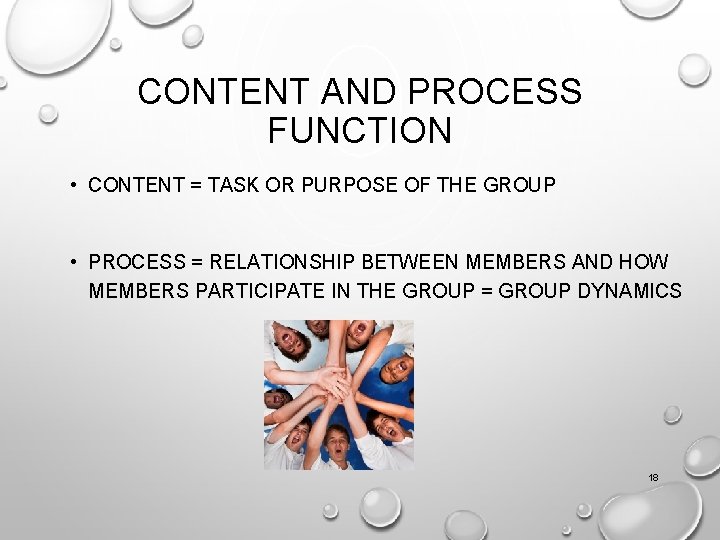 CONTENT AND PROCESS FUNCTION

• CONTENT = TASK OR PURPOSE OF THE GROUP

• PROCESS = RELATIONSHIP BETWEEN MEMBERS AND HOW MEMBERS PARTICIPATE IN THE GROUP = GROUP DYNAMICS

18